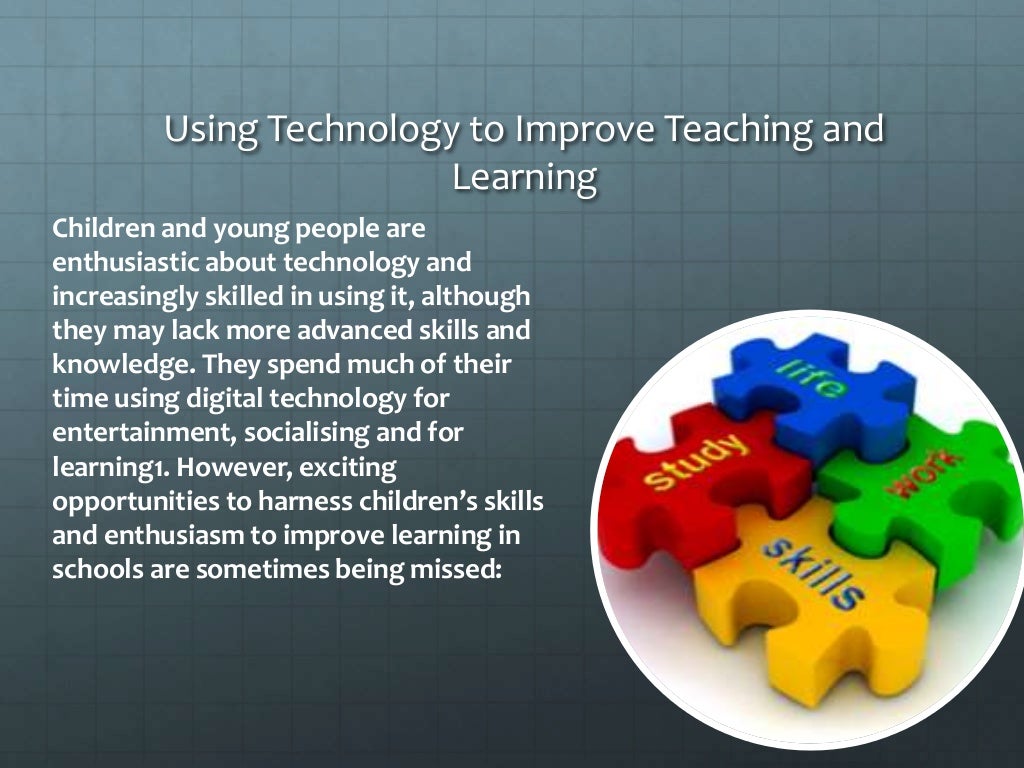 Using Technology to Improve Teaching and Learning

Children and young people are enthusiastic about technology and increasingly skilled in using it, although they may lack more advanced skills and knowledge. They spend much of their time using digital technology for entertainment, socialising and for learning1. However, exciting opportunities to harness children's skills and enthusiasm to improve learning in schools are sometimes being missed:

life
study
work
skills